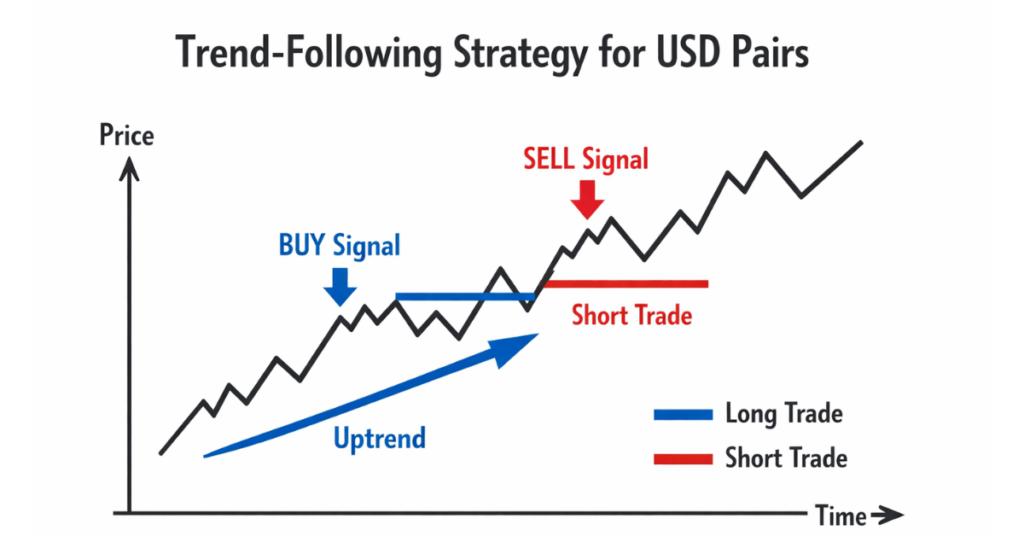 Trend-Following Strategy for USD Pairs

Price

SELL Signal

BUY Signal

Short Trade

Uptrend

Long Trade

Short Trade

Time